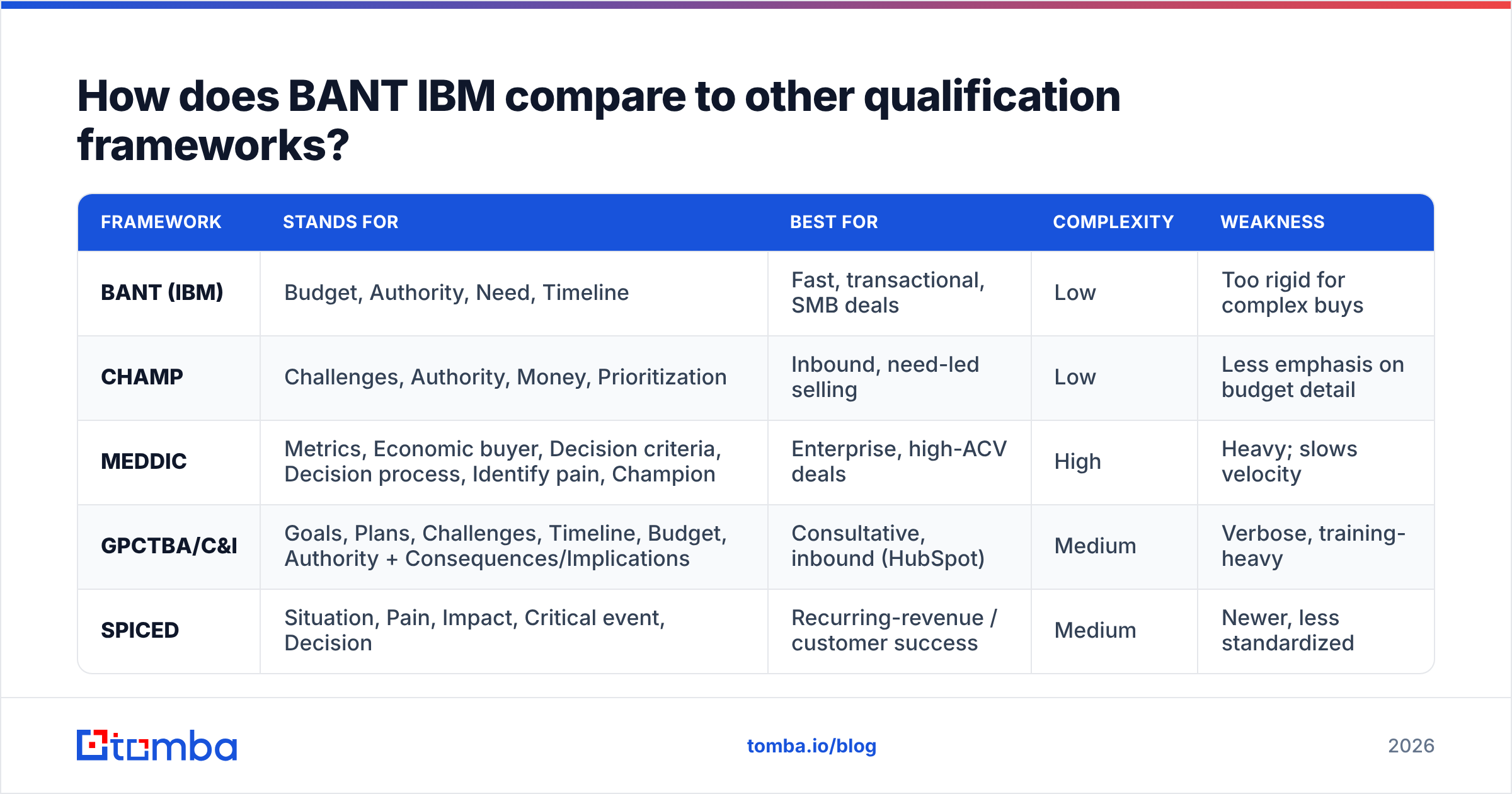 How does BANT IBM compare to other qualification frameworks?

| FRAMEWORK | STANDS FOR | BEST FOR | COMPLEXITY | WEAKNESS |
|---|---|---|---|---|
| BANT (IBM) | Budget, Authority, Need, Timeline | Fast, transactional, SMB deals | Low | Too rigid for complex buys |
| CHAMP | Challenges, Authority, Money, Prioritization | Inbound, need-led selling | Low | Less emphasis on budget detail |
| MEDDIC | Metrics, Economic buyer, Decision criteria, Decision process, Identify pain, Champion | Enterprise, high-ACV deals | High | Heavy; slows velocity |
| GPCTBA/C&I | Goals, Plans, Challenges, Timeline, Budget, Authority + Consequences/Implications | Consultative, inbound (HubSpot) | Medium | Verbose, training-heavy |
| SPICED | Situation, Pain, Impact, Critical event, Decision | Recurring-revenue / customer success | Medium | Newer, less standardized |

tomba

tomba.io/blog

2026